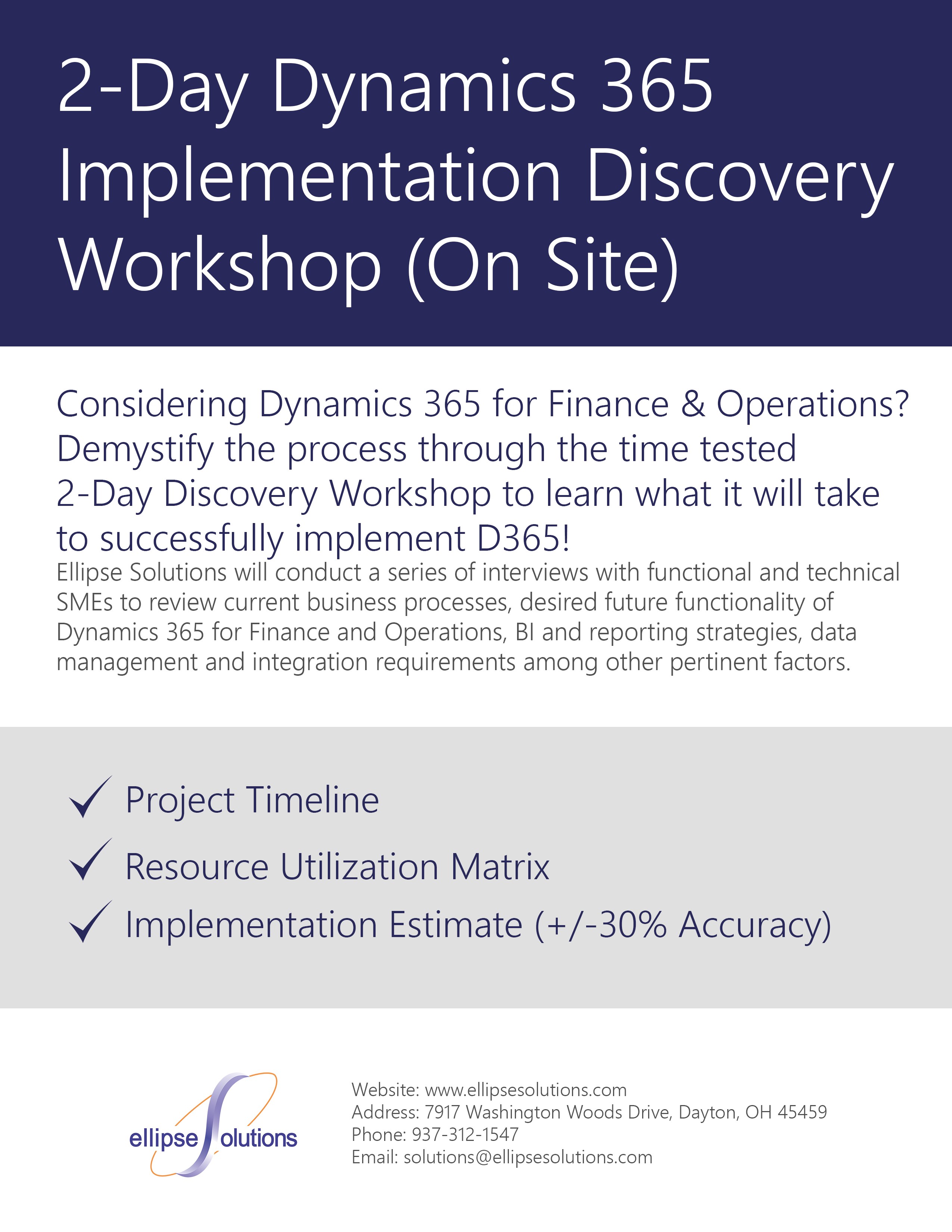 2-Day Dynamics 365 Implementation Discovery Workshop (On Site)

Considering Dynamics 365 for Finance & Operations? Demystify the process through the time tested 2-Day Discovery Workshop to learn what it will take to successfully implement D365!

Ellipse Solutions will conduct a series of interviews with functional and technical SMEs to review current business processes, desired future functionality of Dynamics 365 for Finance and Operations, BI and reporting strategies, data management and integration requirements among other pertinent factors.

✓ Project Timeline

✓ Resource Utilization Matrix

✓ Implementation Estimate (+/-30% Accuracy)

ellipse solutions

Website: www.ellipsesolutions.com
Address: 7917 Washington Woods Drive, Dayton, OH 45459
Phone: 937-312-1547
Email: solutions@ellipsesolutions.com